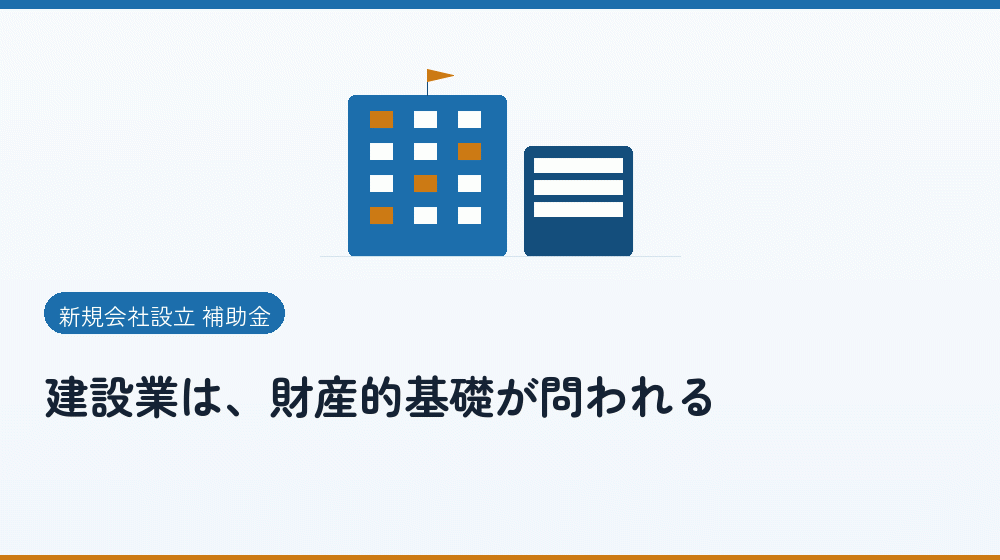 新規会社設立 補助金

建設業は、財産的基礎が問われる